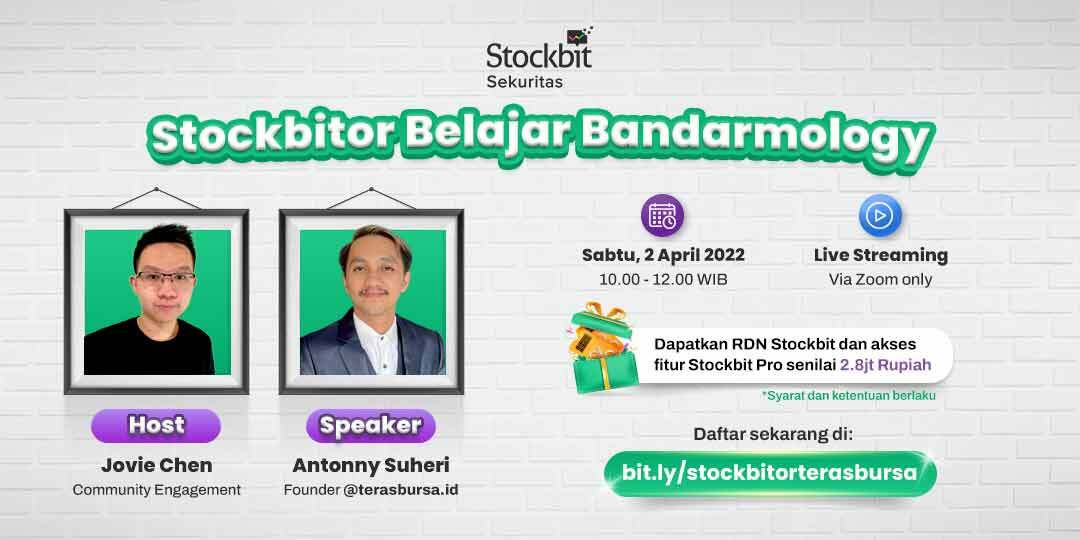 Stockbit
Sekuritas

Stockbitor Belajar Bandarmology

Host
Jovie Chen
Community Engagement

Speaker
Antonny Suheri
Founder @terasbursa.id

Sabtu, 2 April 2022
10.00 - 12.00 WIB

Live Streaming
Via Zoom only

Dapatkan RDN Stockbit dan akses fitur Stockbit Pro senilai 2.8jt Rupiah

*Syarat dan ketentuan berlaku

Daftar sekarang di:
bit.ly/stockbitorterasbursa